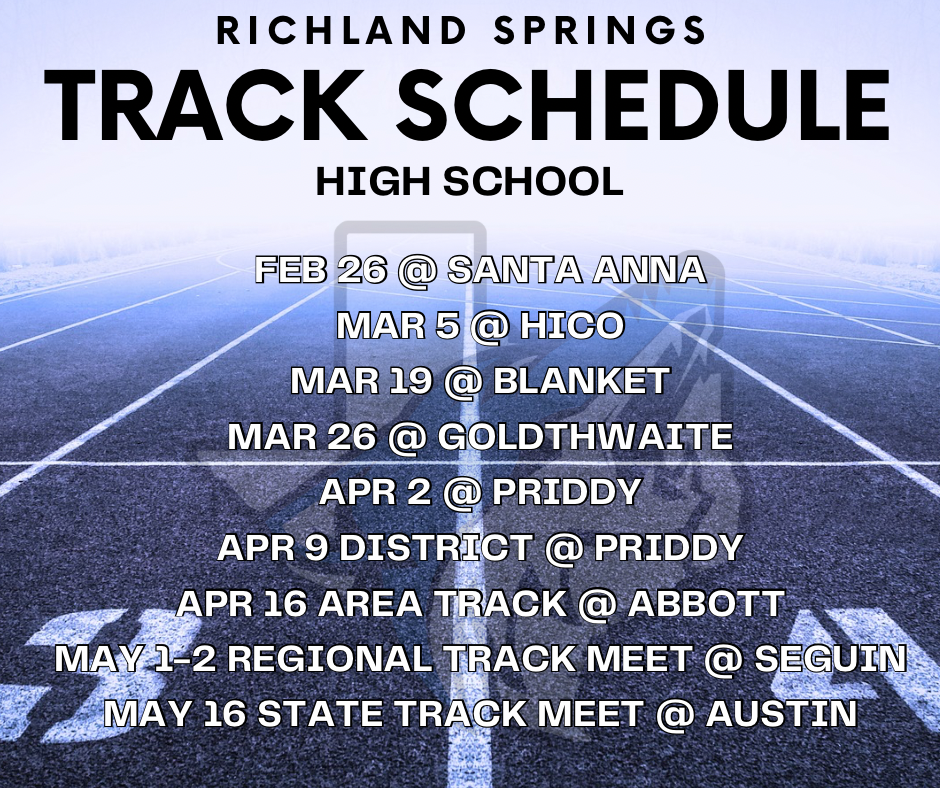 RICHLAND SPRINGS
TRACK SCHEDULE
HIGH SCHOOL

FEB 26 @ SANTA ANNA
MAR 5 @ HICO
MAR 19 @ BLANKET
MAR 26 @ GOLDTHWAITE
APR 2 @ PRIDDY
APR 9 DISTRICT @ PRIDDY
APR 16 AREA TRACK @ ABBOTT
MAY 1-2 REGIONAL TRACK MEET @ SEGUIN
MAY 16 STATE TRACK MEET @ AUSTIN